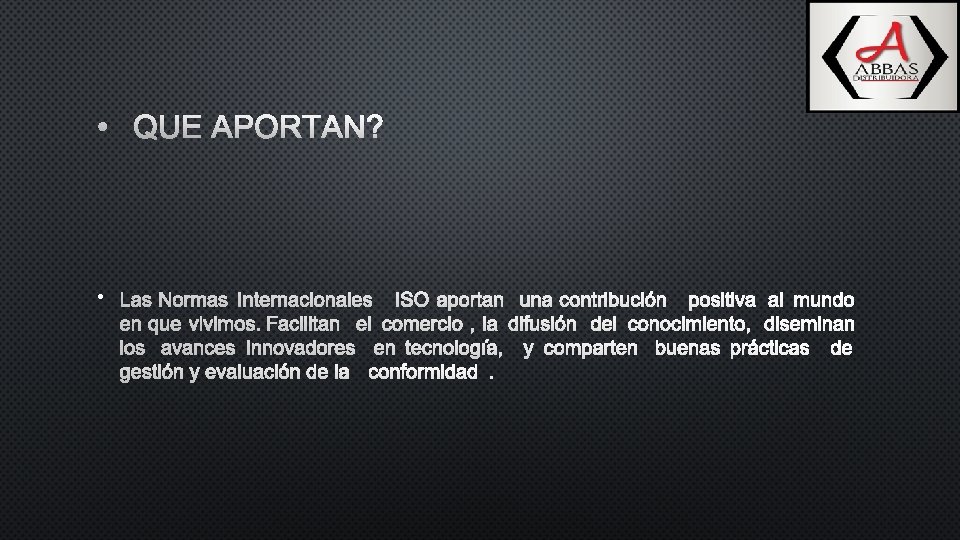 A
ABBAS
DISTRIBUIDORA

• QUE APORTAN?

• Las Normas Internacionales ISO aportan una contribución positiva al mundo en que vivimos. Facilitan el comercio , la difusión del conocimiento, diseminan los avances innovadores en tecnología, y comparten buenas prácticas de gestión y evaluación de la conformidad .